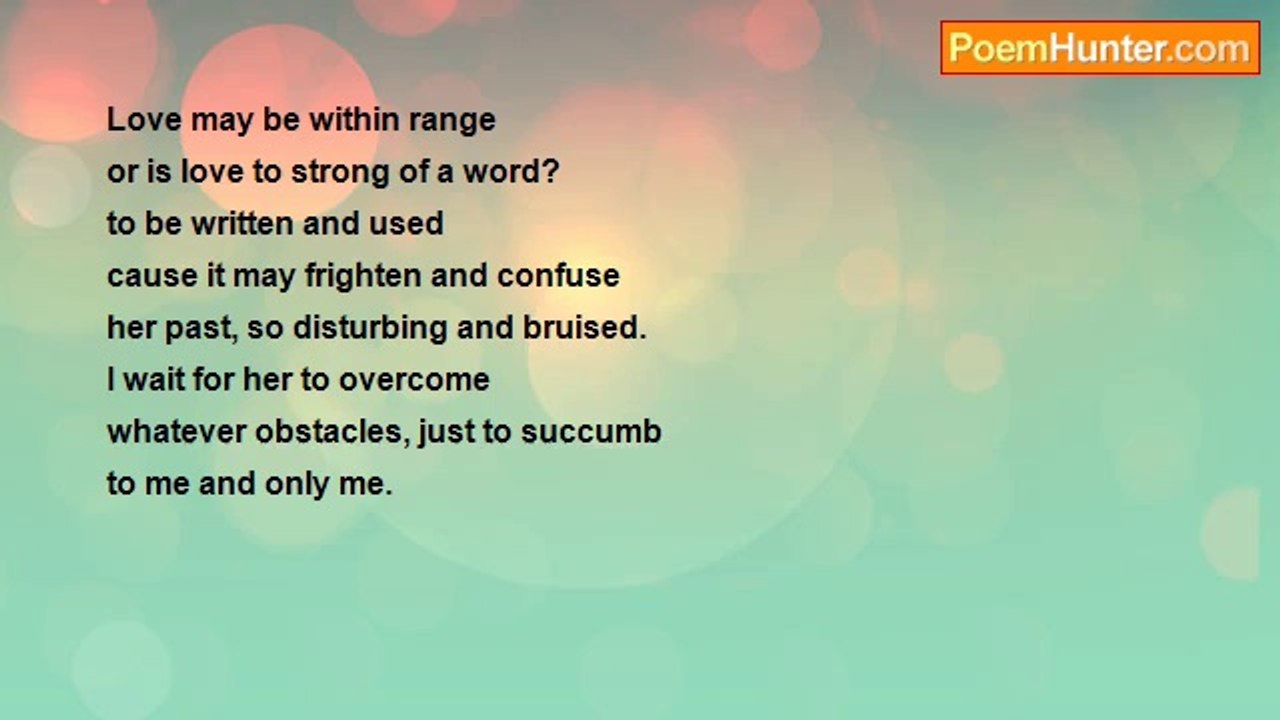 PoemHunter.com

Love may be within range
or is love to strong of a word?
to be written and used
cause it may frighten and confuse
her past, so disturbing and bruised.
I wait for her to overcome
whatever obstacles, just to succumb
to me and only me.